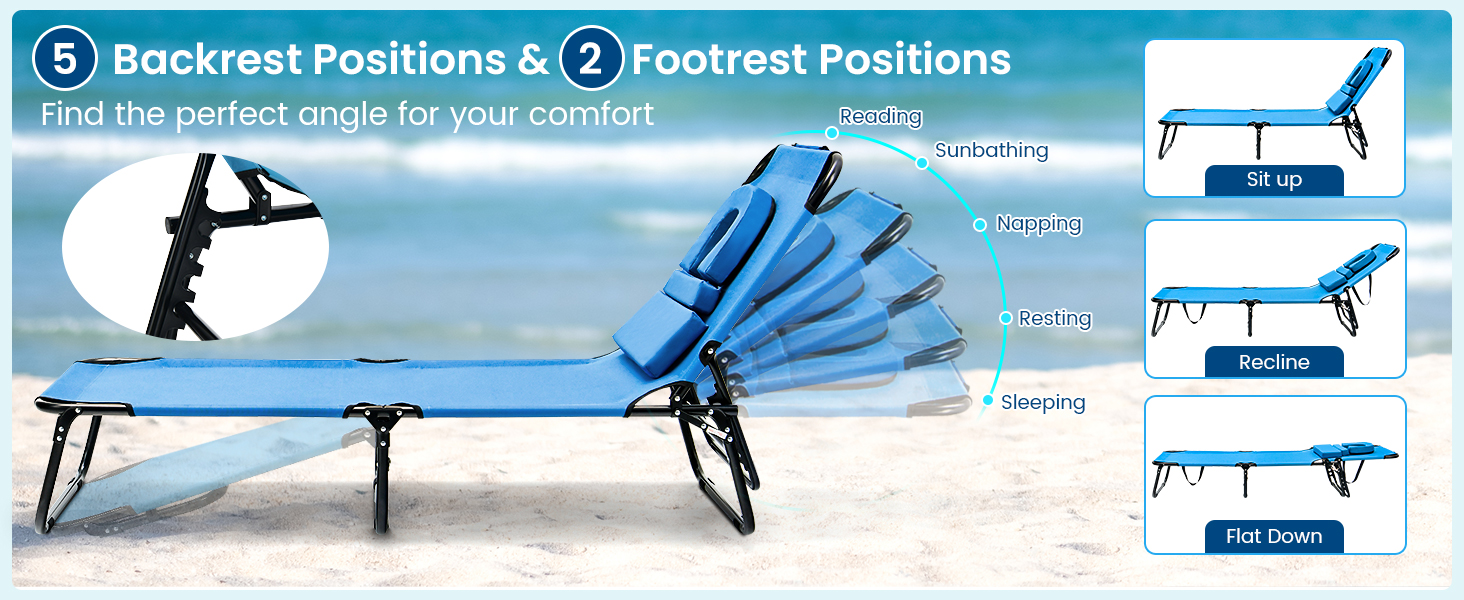 5 Backrest Positions & 2 Footrest Positions
Find the perfect angle for your comfort

Reading
Sunbathing
Napping
Resting
Sleeping

Sit up
Recline
Flat Down